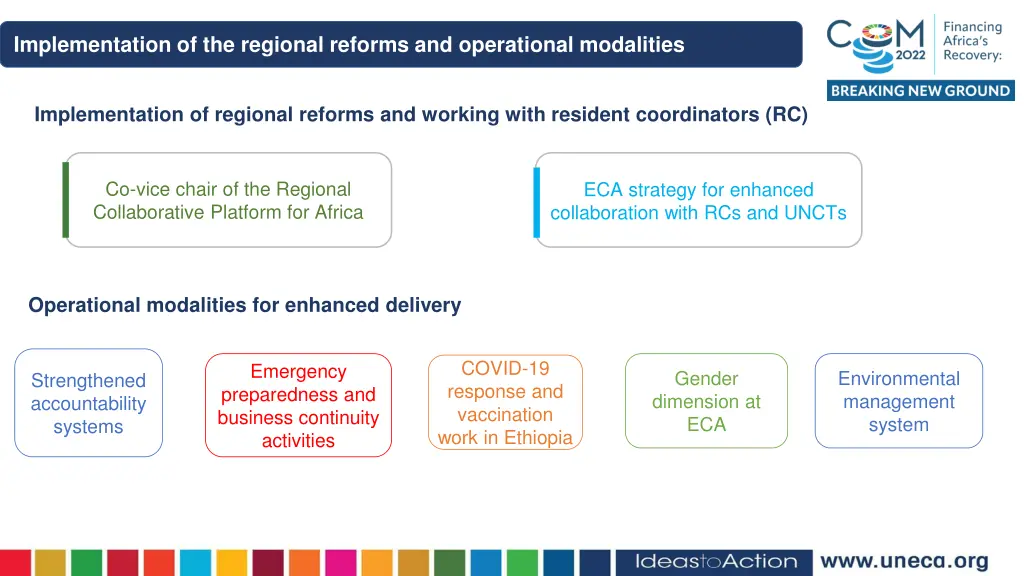 Implementation of the regional reforms and operational modalities

COM 2022 Financing Africa's Recovery:

BREAKING NEW GROUND

Implementation of regional reforms and working with resident coordinators (RC)

Co-vice chair of the Regional Collaborative Platform for Africa

ECA strategy for enhanced collaboration with RCs and UNCTs

Operational modalities for enhanced delivery

Strengthened accountability systems

Emergency preparedness and business continuity activities

COVID-19 response and vaccination work in Ethiopia

Gender dimension at ECA

Environmental management system

IdeastoAction

www.uneca.org